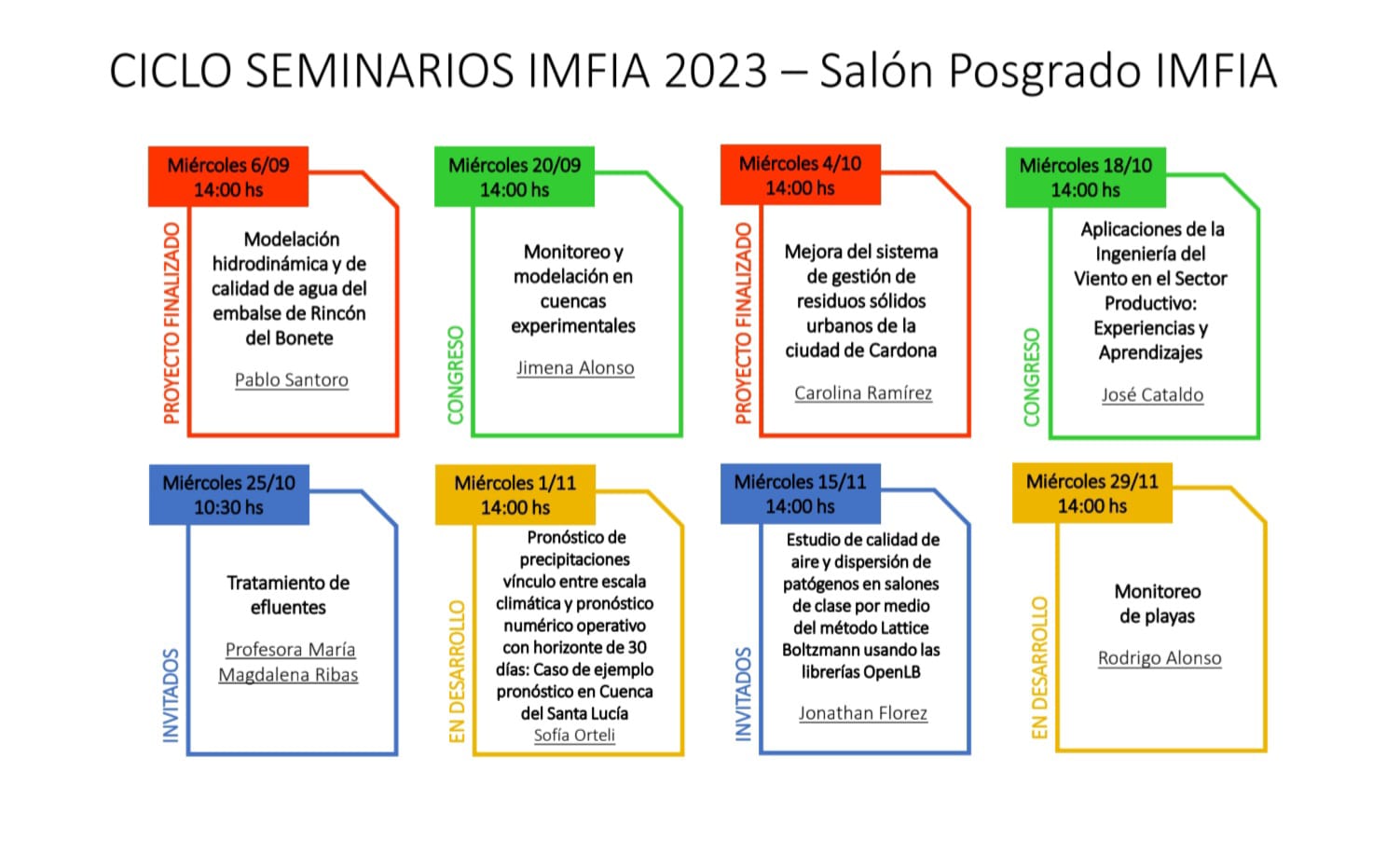 CICLO SEMINARIOS IMFIA 2023 – Salón Posgrado IMFIA

Miércoles 6/09
14:00 hs

PROYECTO FINALIZADO

Modelación hidrodinámica y de calidad de agua del embalse de Rincón del Bonete

Pablo Santoro

Miércoles 20/09
14:00 hs

CONGRESO

Monitoreo y modelación en cuencas experimentales

Jimena Alonso

Miércoles 4/10
14:00 hs

PROYECTO FINALIZADO

Mejora del sistema de gestión de residuos sólidos urbanos de la ciudad de Cardona

Carolina Ramírez

Miércoles 18/10
14:00 hs

CONGRESO

Aplicaciones de la Ingeniería del Viento en el Sector Productivo: Experiencias y Aprendizajes

José Cataldo

Miércoles 25/10
10:30 hs

INVITADOS

Tratamiento de efluentes

Profesora María Magdalena Ribas

Miércoles 1/11
14:00 hs

EN DESARROLLO

Pronóstico de precipitaciones vínculo entre escala climática y pronóstico numérico operativo con horizonte de 30 días: Caso de ejemplo pronóstico en Cuenca del Santa Lucía

Sofía Orteli

Miércoles 15/11
14:00 hs

INVITADOS

Estudio de calidad de aire y dispersión de patógenos en salones de clase por medio del método Lattice Boltzmann usando las librerías OpenLB

Jonathan Florez

Miércoles 29/11
14:00 hs

EN DESARROLLO

Monitoreo de playas

Rodrigo Alonso